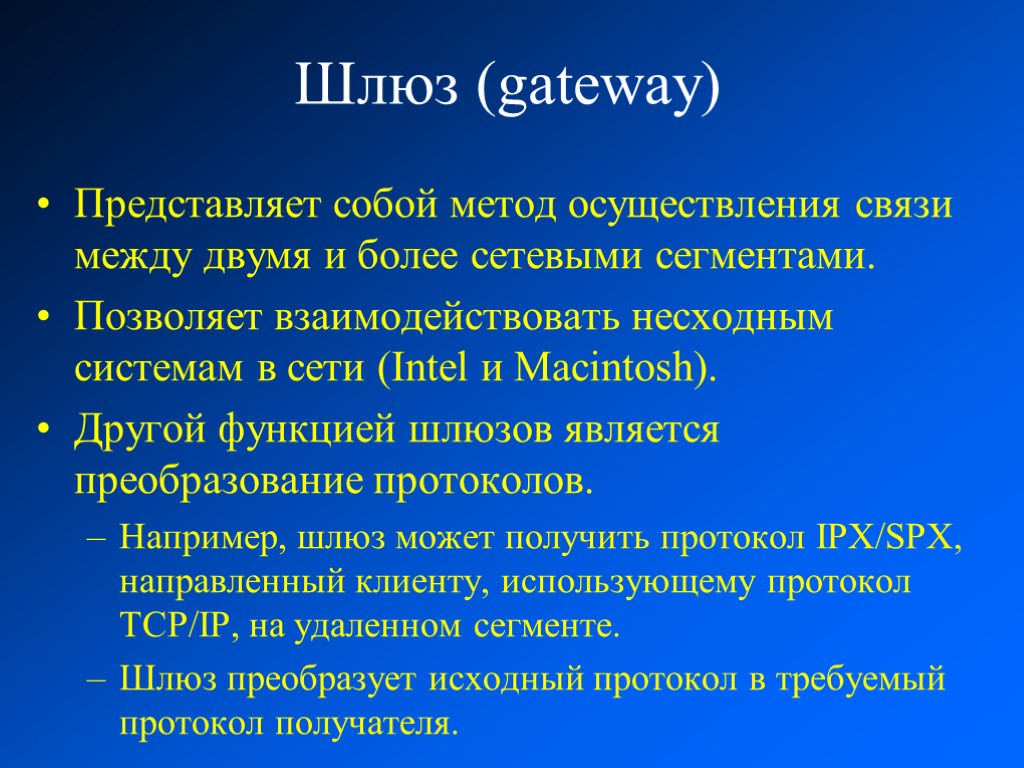 Шлюз (gateway)

• Представляет собой метод осуществления связи между двумя и более сетевыми сегментами.

• Позволяет взаимодействовать несходным системам в сети (Intel и Macintosh).

• Другой функцией шлюзов является преобразование протоколов.

– Например, шлюз может получить протокол IPX/SPX, направленный клиенту, использующему протокол TCP/IP, на удаленном сегменте.

– Шлюз преобразует исходный протокол в требуемый протокол получателя.